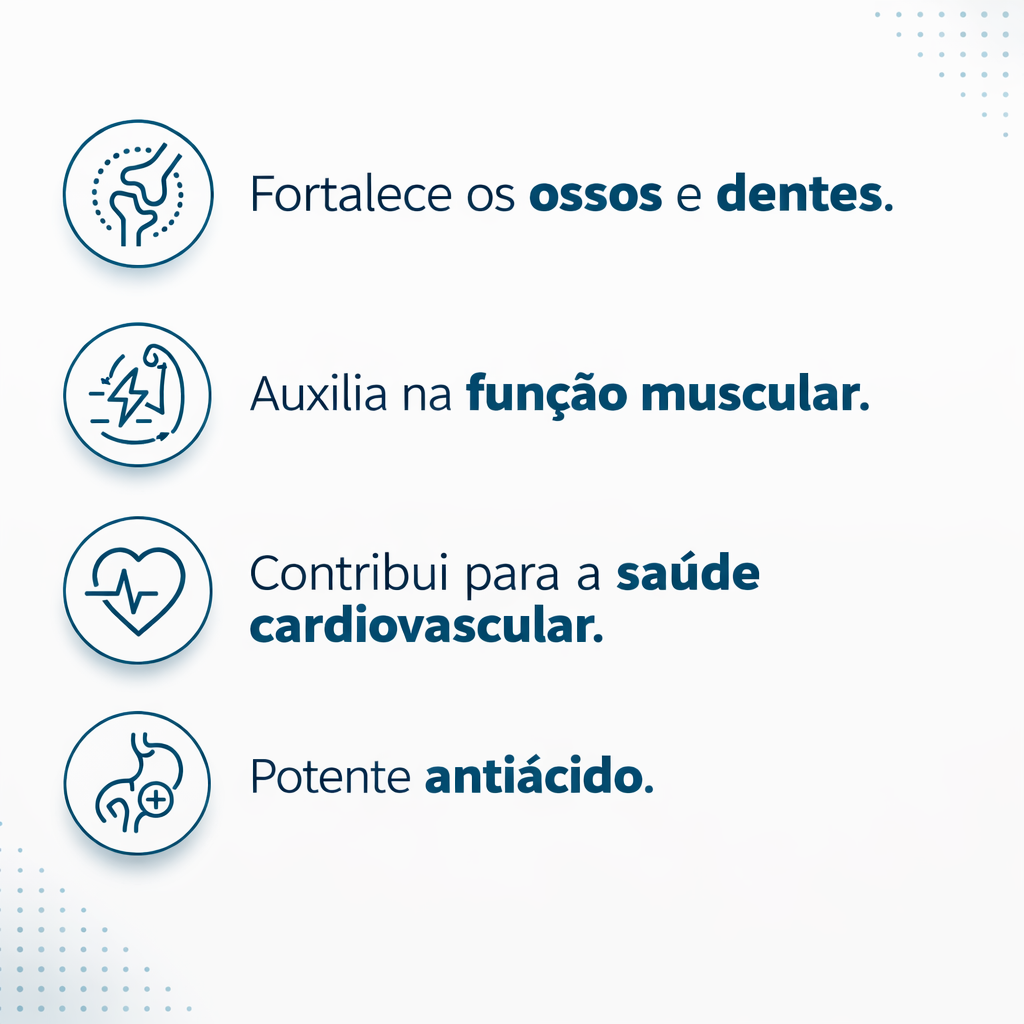 Fortalece os ossos e dentes.

Auxilia na função muscular.

Contribui para a saúde cardiovascular.

Potente antiácido.